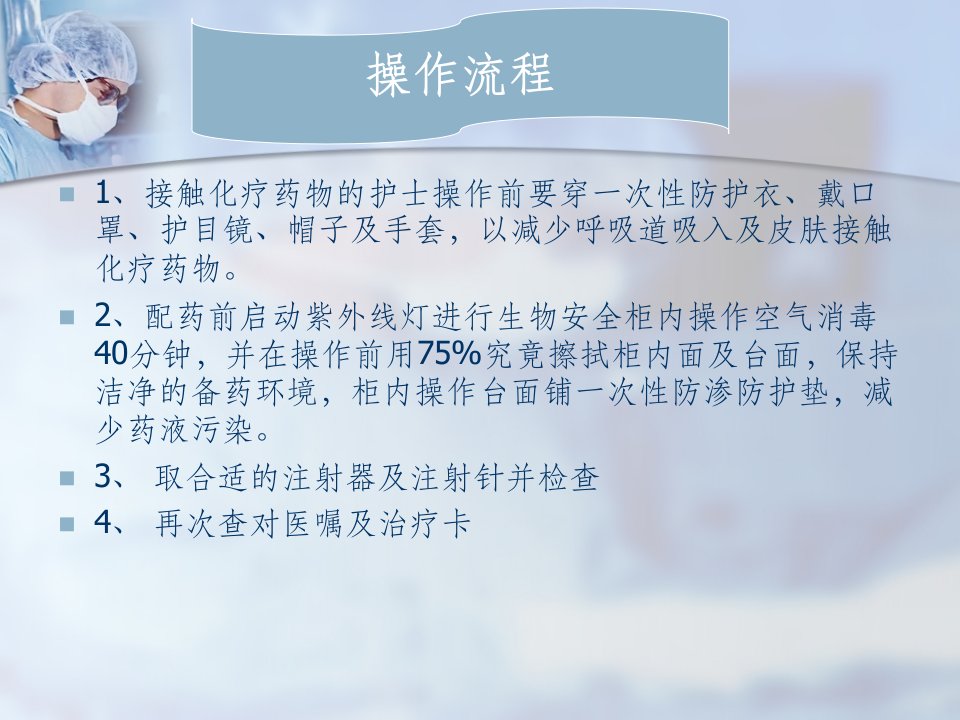 操作流程

1、接触化疗药物的护士操作前要穿一次性防护衣、戴口罩、护目镜、帽子及手套，以减少呼吸道吸入及皮肤接触化疗药物。

2、配药前启动紫外线灯进行生物安全柜内操作空气消毒40分钟，并在操作前用75%究竟擦拭柜内面及台面，保持洁净的备药环境，柜内操作台面铺一次性防渗防护垫，减少药液污染。

3、 取合适的注射器及注射针并检查

4、 再次查对医嘱及治疗卡